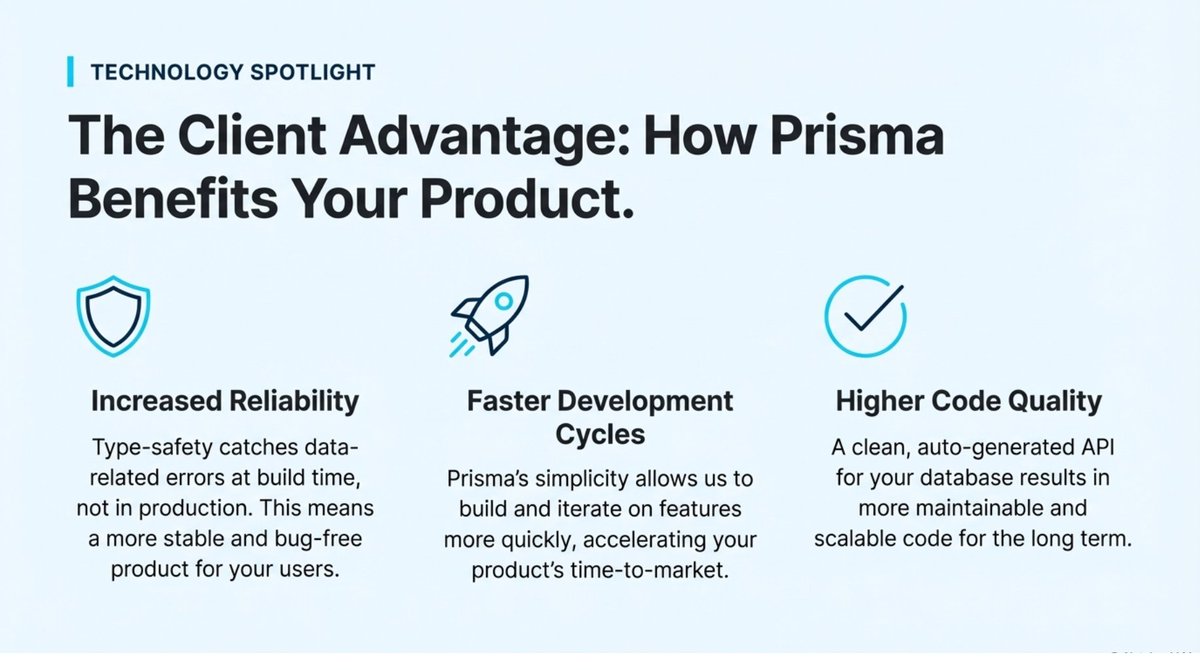 TECHNOLOGY SPOTLIGHT

The Client Advantage: How Prisma Benefits Your Product.

Increased Reliability

Type-safety catches data-related errors at build time, not in production. This means a more stable and bug-free product for your users.

Faster Development Cycles

Prisma's simplicity allows us to build and iterate on features more quickly, accelerating your product's time-to-market.

Higher Code Quality

A clean, auto-generated API for your database results in more maintainable and scalable code for the long term.